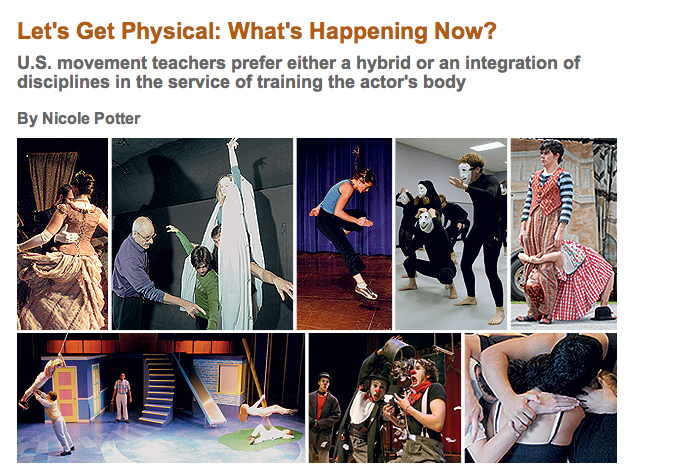 Let's Get Physical: What's Happening Now?

U.S. movement teachers prefer either a hybrid or an integration of disciplines in the service of training the actor's body

By Nicole Potter